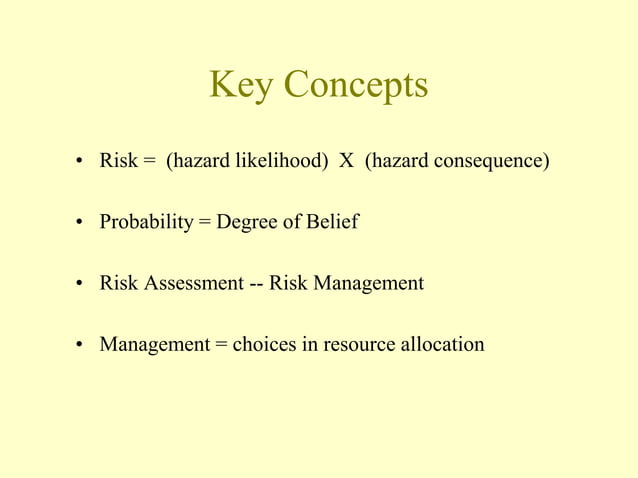 Key Concepts

• Risk = (hazard likelihood) X (hazard consequence)

• Probability = Degree of Belief

• Risk Assessment -- Risk Management

• Management = choices in resource allocation